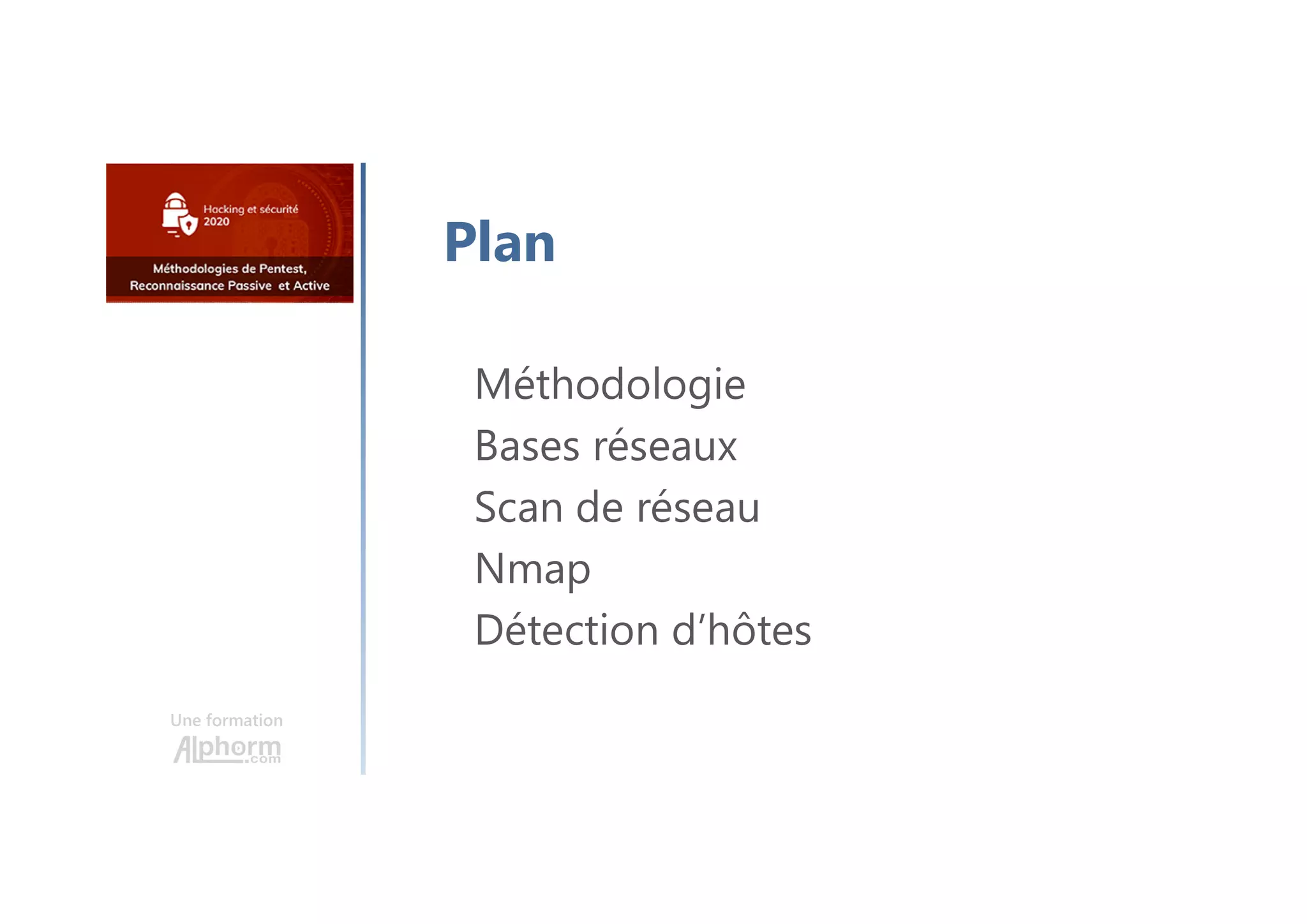 Hacking et sécurité 2020

Méthodologies de Pentest, Reconnaissance Passive et Active

Une formation
Alphorm.com

Plan

Méthodologie
Bases réseaux
Scan de réseau
Nmap
Détection d'hôtes